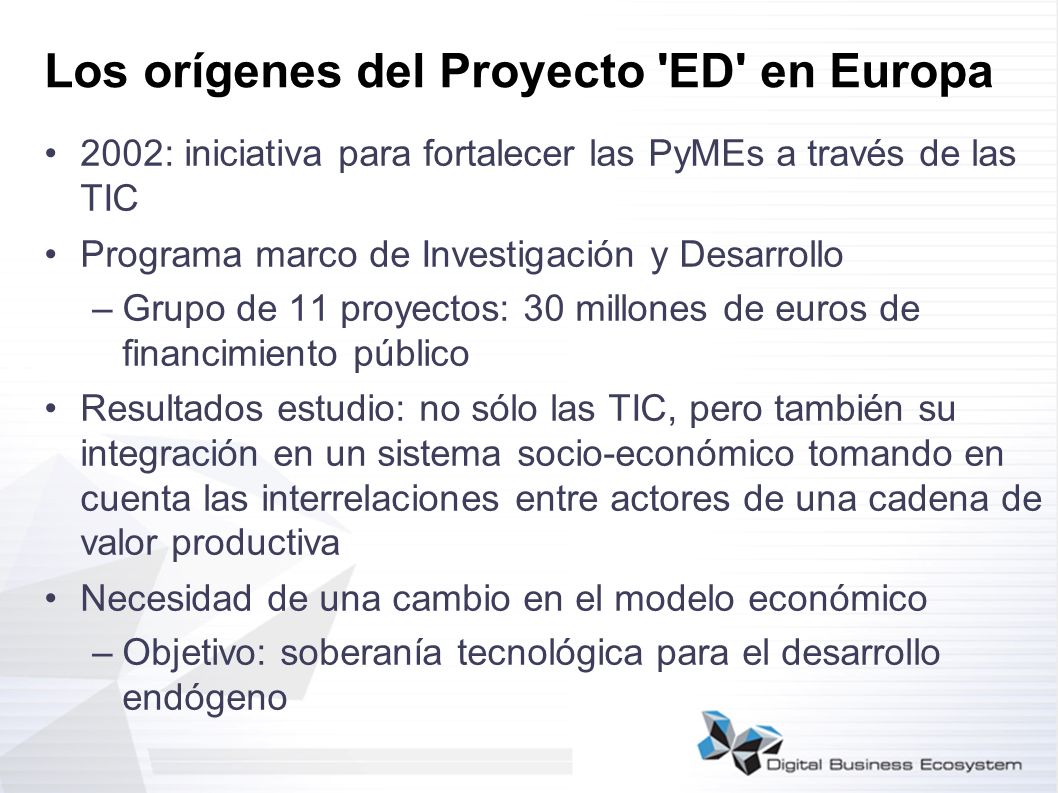 Los orígenes del Proyecto 'ED' en Europa

• 2002: iniciativa para fortalecer las PyMEs a través de las TIC

• Programa marco de Investigación y Desarrollo
– Grupo de 11 proyectos: 30 millones de euros de financimiento público

• Resultados estudio: no sólo las TIC, pero también su integración en un sistema socio-económico tomando en cuenta las interrelaciones entre actores de una cadena de valor productiva

• Necesidad de una cambio en el modelo económico
– Objetivo: soberanía tecnológica para el desarrollo endógeno

Digital Business Ecosystem